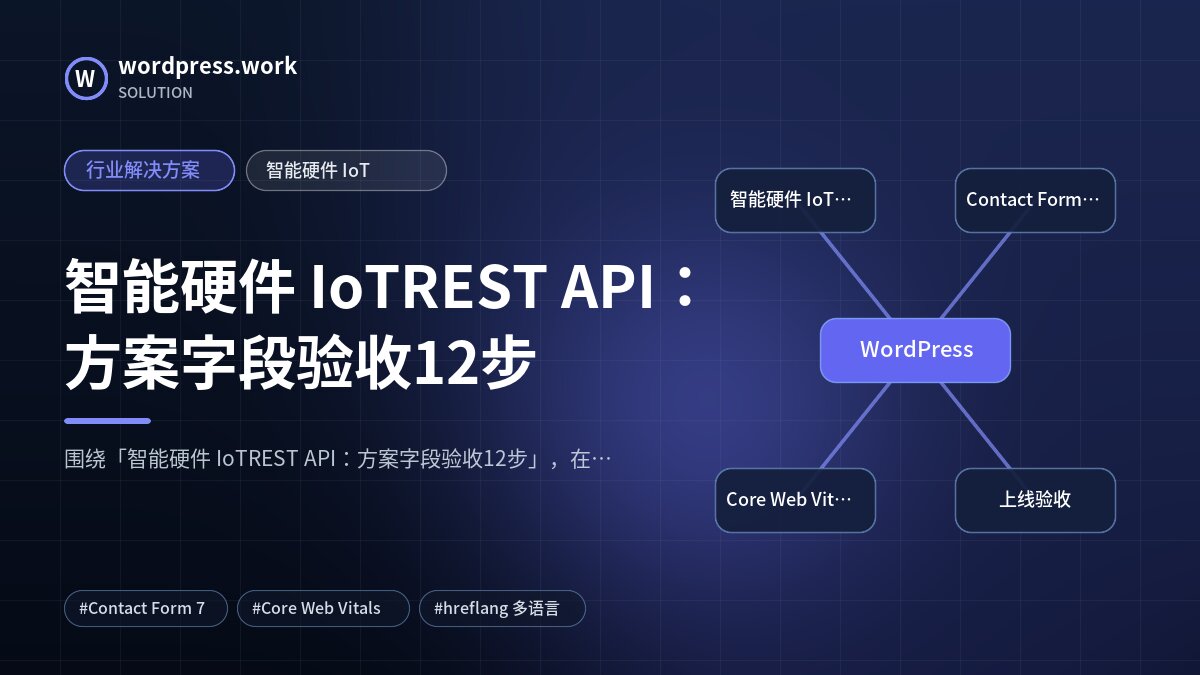 W
wordpress.work
SOLUTION

行业解决方案
智能硬件 IoT

智能硬件 IoTREST API：方案字段验收12步

围绕「智能硬件 IoTREST API：方案字段验收12步」，在…

#Contact Form 7
#Core Web Vitals
#hreflang 多语言

智能硬件 IoT…
Contact Form…
WordPress
Core Web Vit…
上线验收